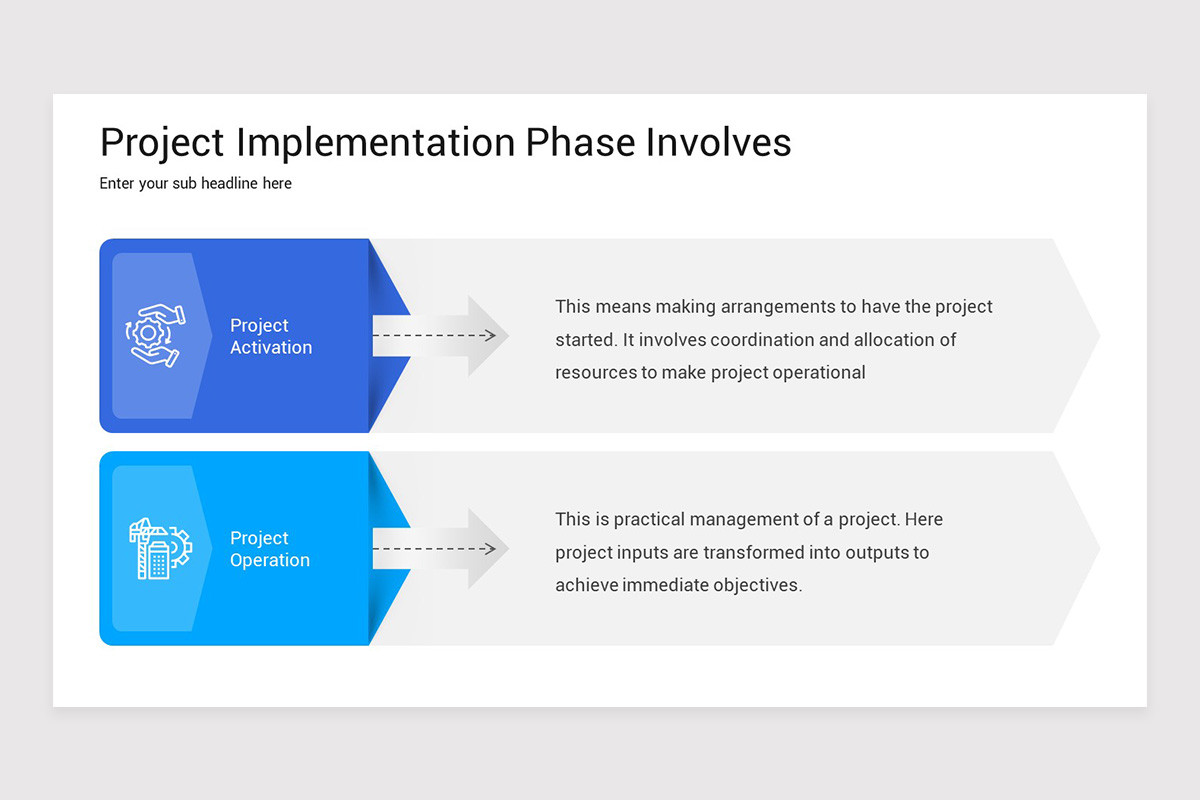 Project Implementation Phase Involves

Enter your sub headline here

Project Activation

This means making arrangements to have the project started. It involves coordination and allocation of resources to make project operational

Project Operation

This is practical management of a project. Here project inputs are transformed into outputs to achieve immediate objectives.